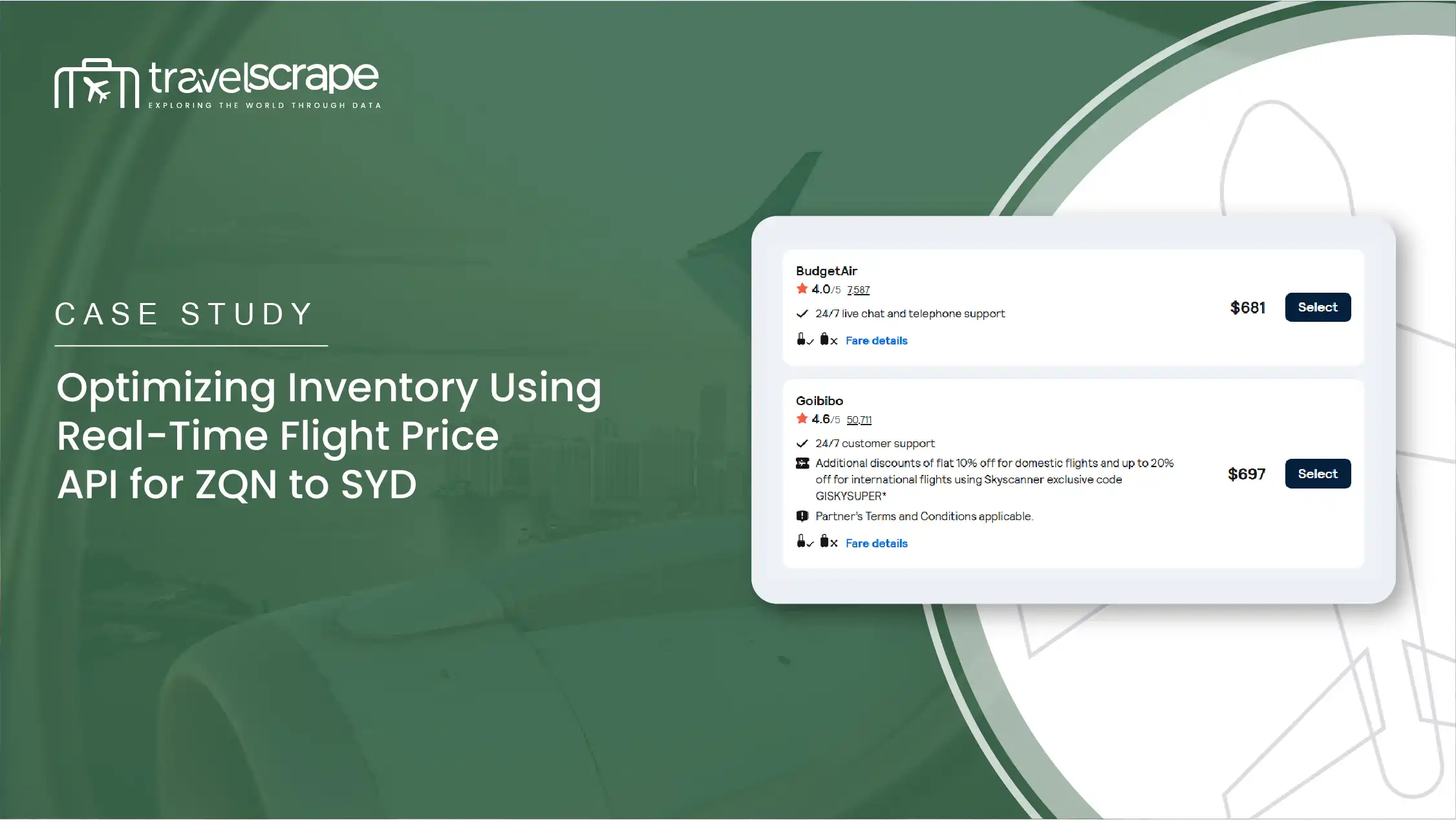 travelscrape
EXPLORING THE WORLD THROUGH DATA

CASE STUDY

Optimizing Inventory Using Real-Time Flight Price API for ZQN to SYD

BudgetAir
4.0/5 7,587
24/7 live chat and telephone support
Fare details
$681
Select

Goibibo
4.6/5 50,711
24/7 customer support
Additional discounts of flat 10% off for domestic flights and up to 20% off for international flights using Skyscanner exclusive code GISKYSUPER*
Partner's Terms and Conditions applicable.
Fare details
$697
Select